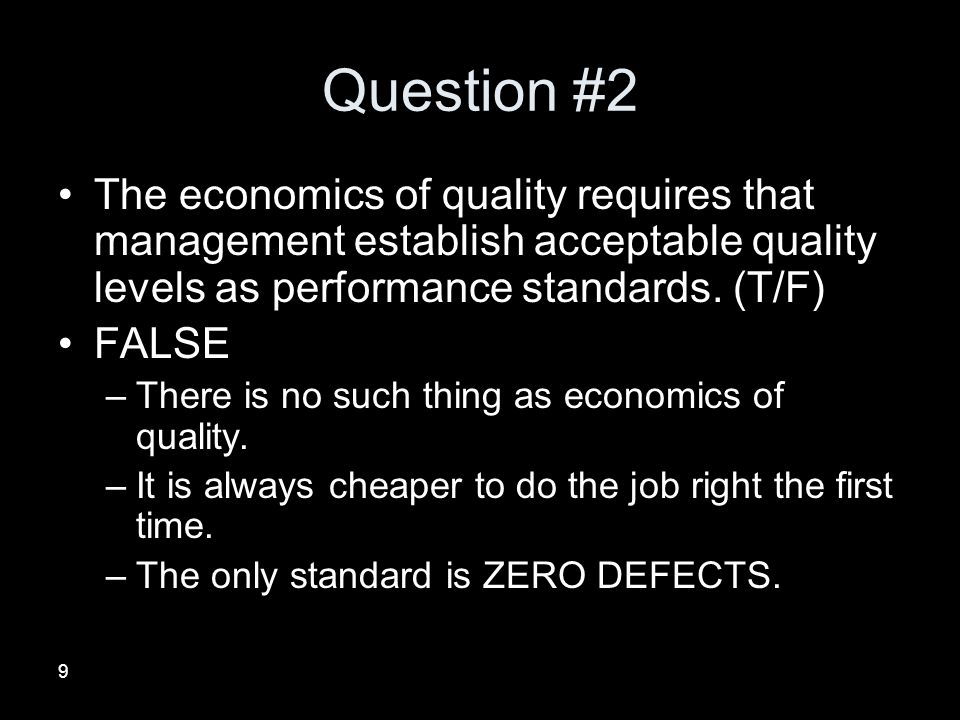 Question #2

• The economics of quality requires that management establish acceptable quality levels as performance standards. (T/F)
• FALSE
– There is no such thing as economics of quality.
– It is always cheaper to do the job right the first time.
– The only standard is ZERO DEFECTS.

9